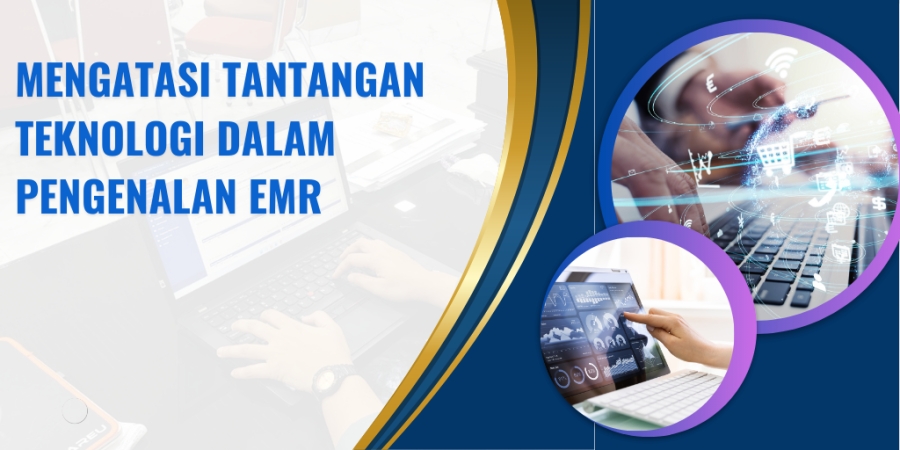 MENGATASI TANTANGAN TEKNOLOGI DALAM PENGENALAN EMR